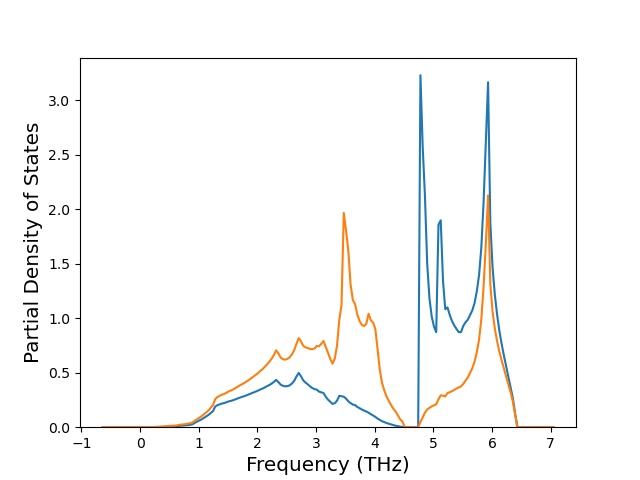 Partial Density of States

3.0
2.5
2.0
1.5
1.0
0.5
0.0

−1
0
1
2
3
4
5
6
7

Frequency (THz)